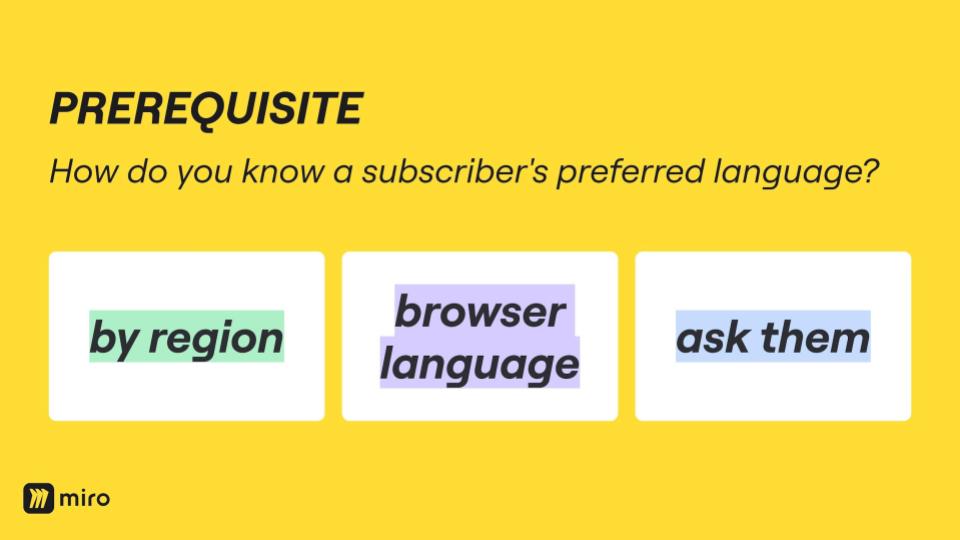 PREREQUISITE

How do you know a subscriber's preferred language?

by region

browser language

ask them

miro